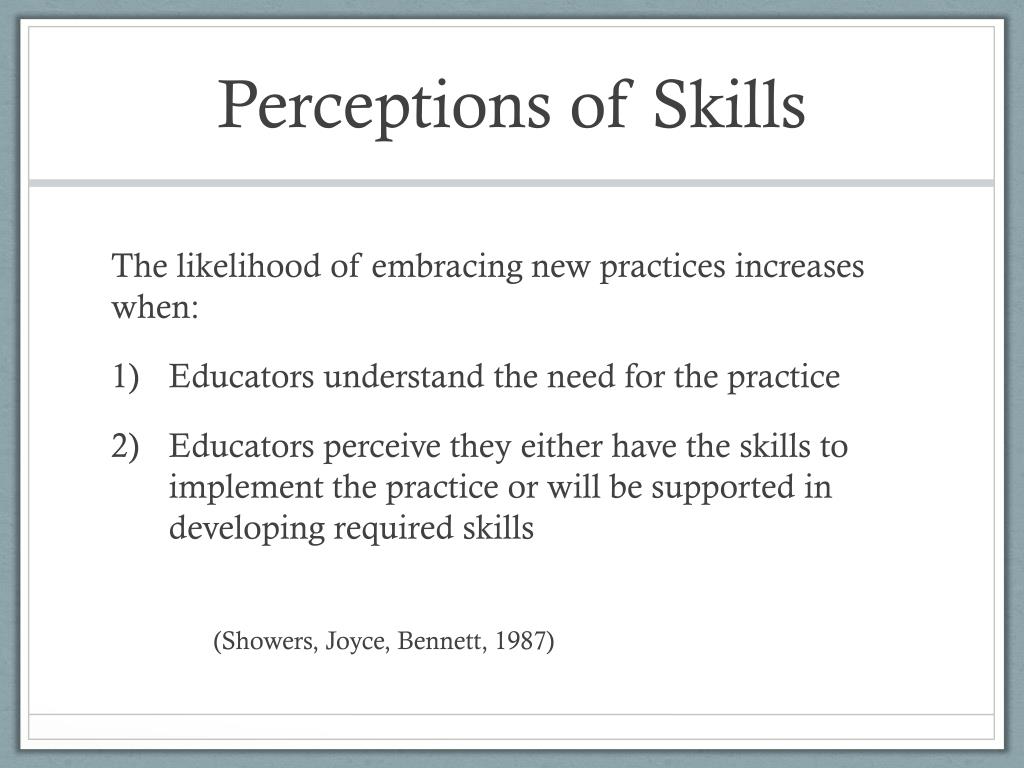 Perceptions of Skills

The likelihood of embracing new practices increases when:

1) Educators understand the need for the practice

2) Educators perceive they either have the skills to implement the practice or will be supported in developing required skills

(Showers, Joyce, Bennett, 1987)